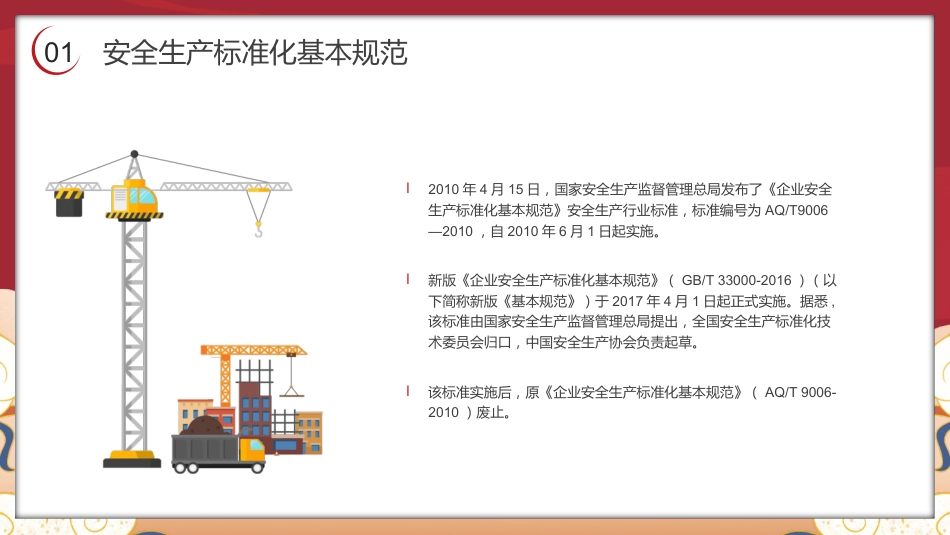 01 安全生产标准化基本规范

2010 年 4 月 15 日，国家安全生产监督管理总局发布了《企业安全生产标准化基本规范》安全生产行业标准，标准编号为 AQ/T9006—2010 ，自 2010 年 6 月 1 日起实施。

新版《企业安全生产标准化基本规范》（ GB/T 33000-2016 ）（以下简称新版《基本规范》）于 2017 年 4 月 1 日起正式实施。据悉，该标准由国家安全生产监督管理总局提出，全国安全生产标准化技术委员会归口，中国安全生产协会负责起草。

该标准实施后，原《企业安全生产标准化基本规范》（ AQ/T 9006-2010 ）废止。